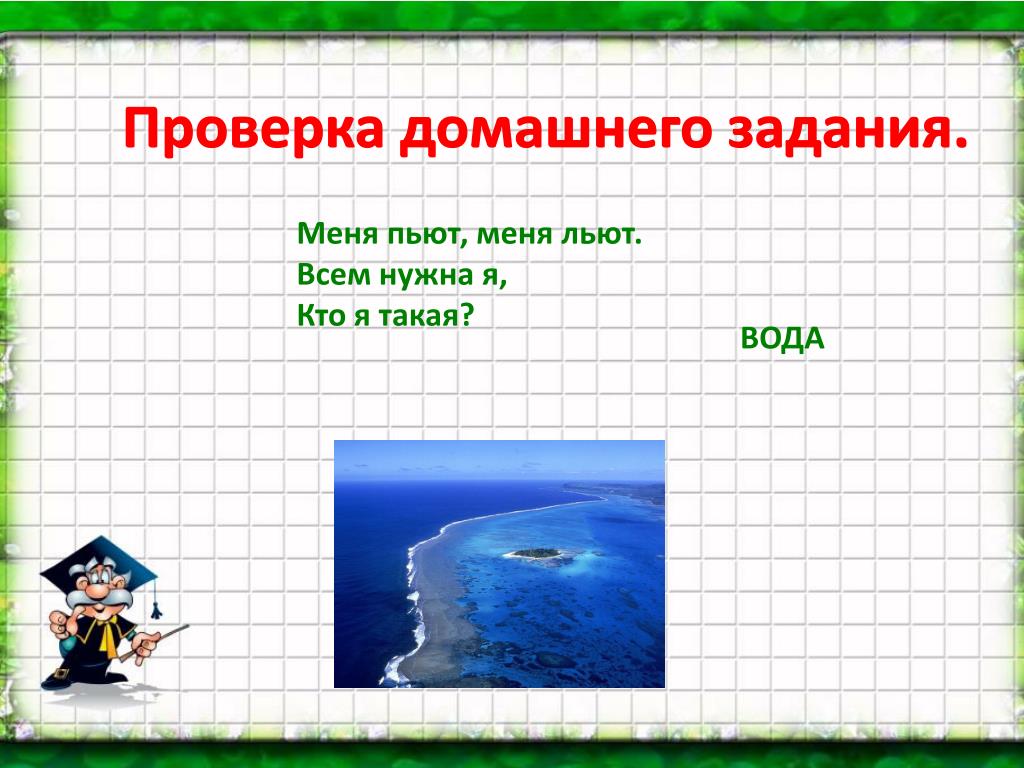 Проверка домашнего задания.

Меня пьют, меня льют.
Всем нужна я,
Кто я такая?

ВОДА